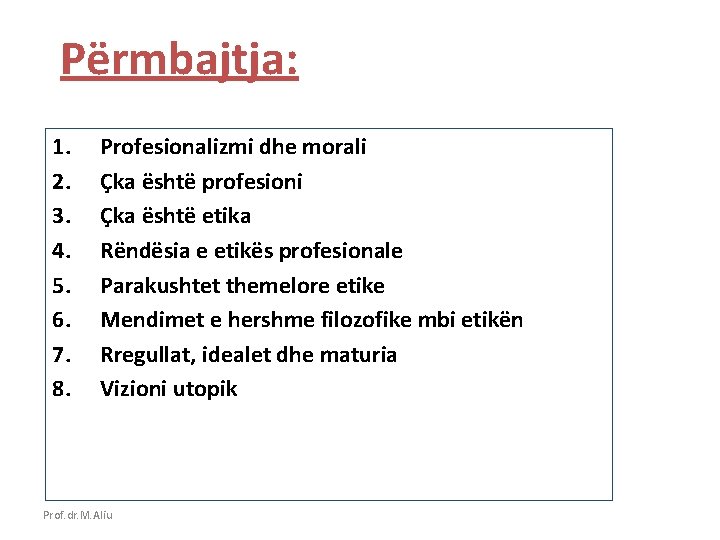 Përmbajtja:

1. Profesionalizmi dhe morali
2. Çka është profesioni
3. Çka është etika
4. Rëndësia e etikës profesionale
5. Parakushtet themelore etike
6. Mendimet e hershme filozofike mbi etikën
7. Rregullat, idealet dhe maturia
8. Vizioni utopik

Prof. dr. M. Aliu